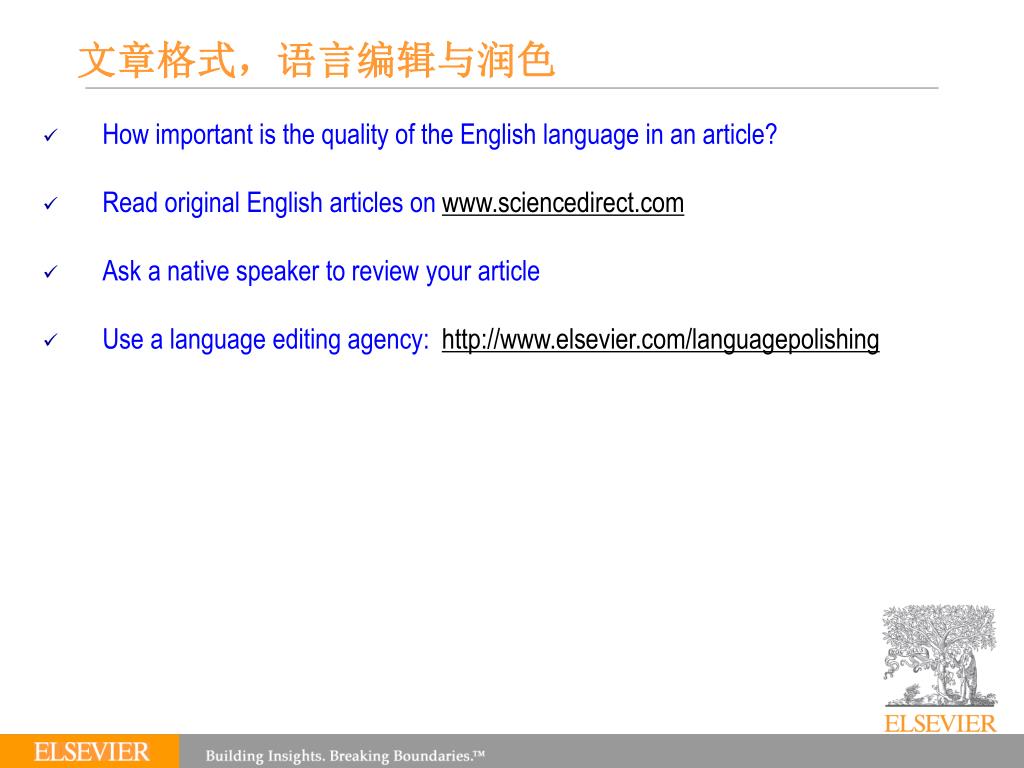 文章格式，语言编辑与润色

✓ How important is the quality of the English language in an article?

✓ Read original English articles on www.sciencedirect.com

✓ Ask a native speaker to review your article

✓ Use a language editing agency: http://www.elsevier.com/languagepolishing

ELSEVIER

ELSEVIER Building Insights. Breaking Boundaries.™